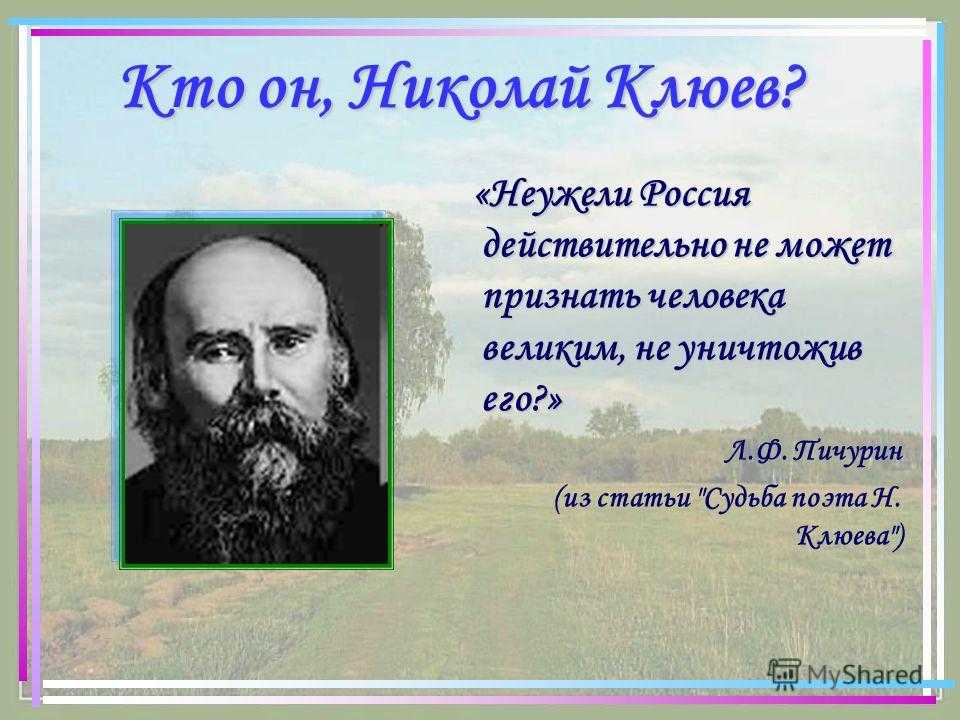 Кто он, Николай Клюев?

«Неужели Россия действительно не может признать человека великим, не уничтожив его?»

Л.Ф. Пичурин

(из статьи "Судьба поэта Н. Клюева")

MyShared